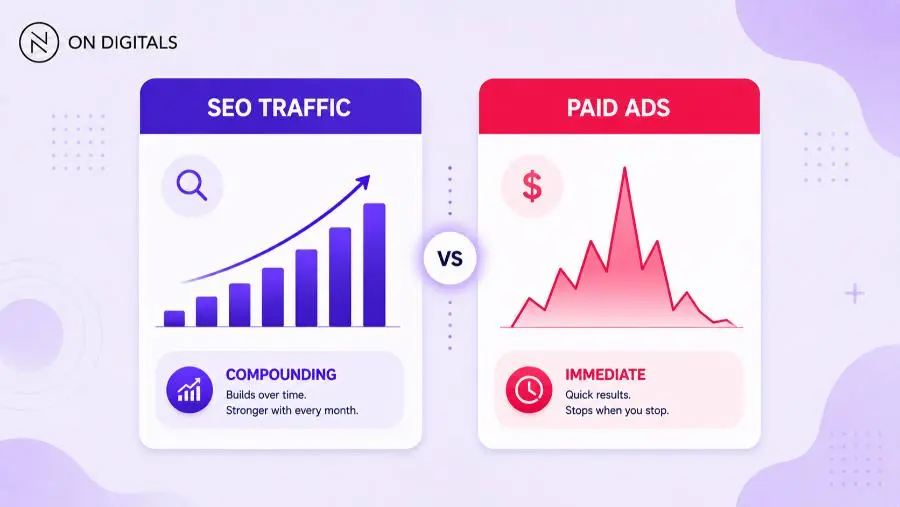 ON DIGITALS

SEO TRAFFIC

COMPOUNDING
Builds over time.
Stronger with every month.

VS

PAID ADS

$

IMMEDIATE
Quick results.
Stops when you stop.